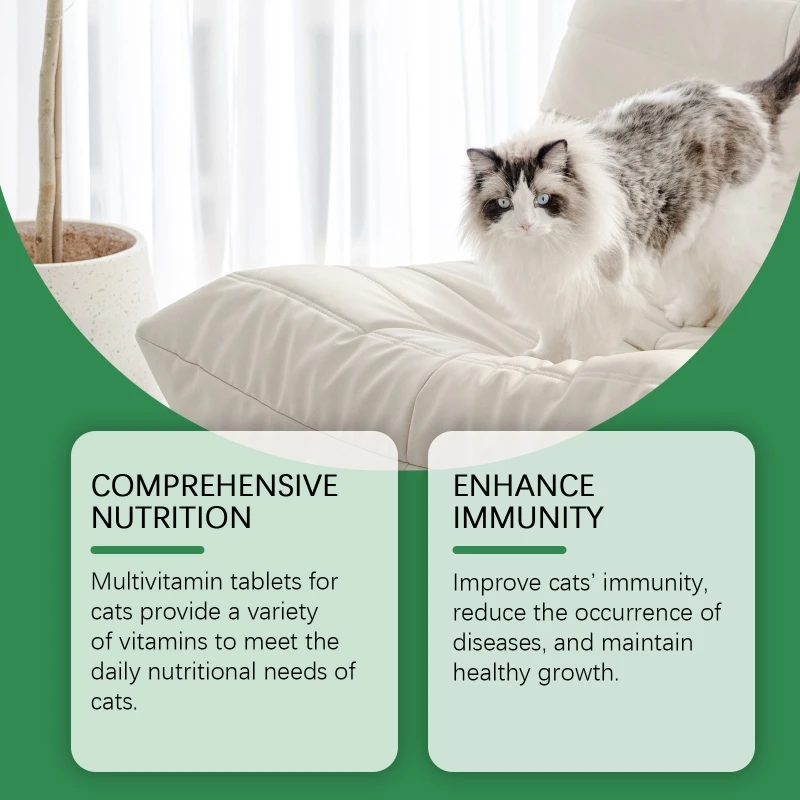 COMPREHENSIVE NUTRITION

Multivitamin tablets for cats provide a variety of vitamins to meet the daily nutritional needs of cats.

ENHANCE IMMUNITY

Improve cats' immunity, reduce the occurrence of diseases, and maintain healthy growth.